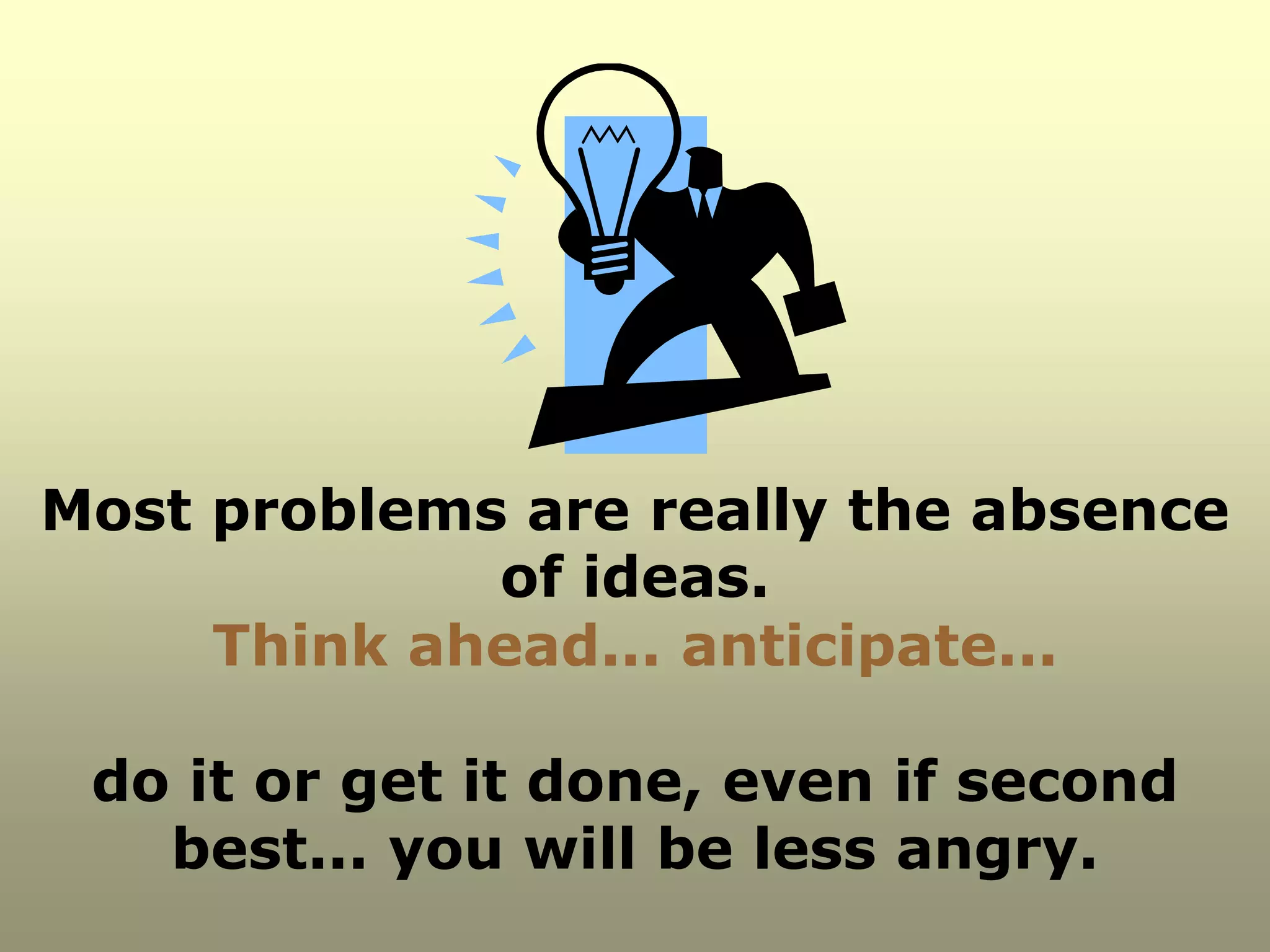 Most problems are really the absence of ideas.
Think ahead… anticipate…

do it or get it done, even if second best… you will be less angry.